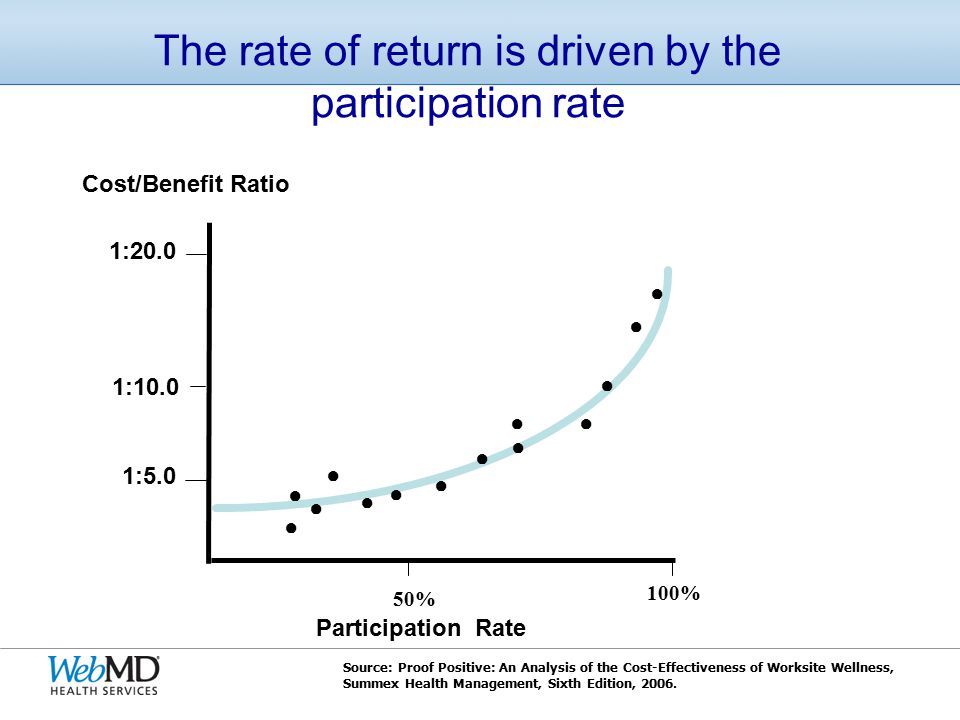 The rate of return is driven by the participation rate

Cost/Benefit Ratio

1:20.0

1:10.0

1:5.0

50%

100%

Participation Rate

WebMD
HEALTH SERVICES

Source: Proof Positive: An Analysis of the Cost-Effectiveness of Worksite Wellness, Summex Health Management, Sixth Edition, 2006.